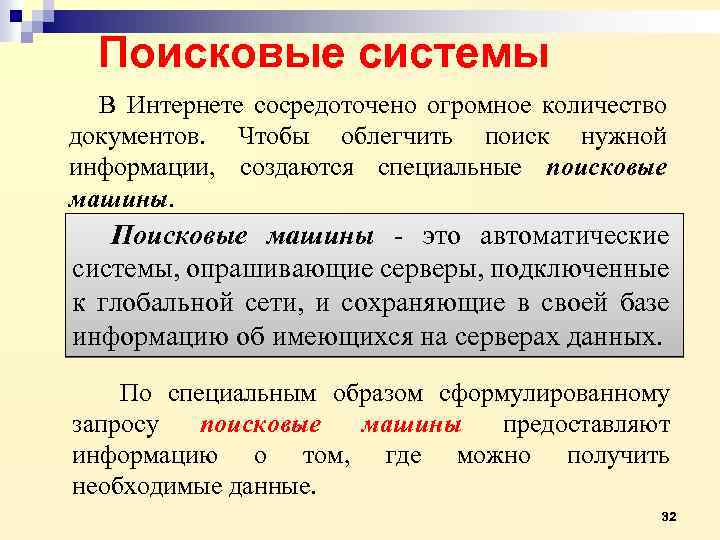 Поисковые системы

В Интернете сосредоточено огромное количество документов. Чтобы облегчить поиск нужной информации, создаются специальные поисковые машины.

Поисковые машины - это автоматические системы, опрашивающие серверы, подключенные к глобальной сети, и сохраняющие в своей базе информацию об имеющихся на серверах данных.

По специальным образом сформулированному запросу поисковые машины предоставляют информацию о том, где можно получить необходимые данные.

32